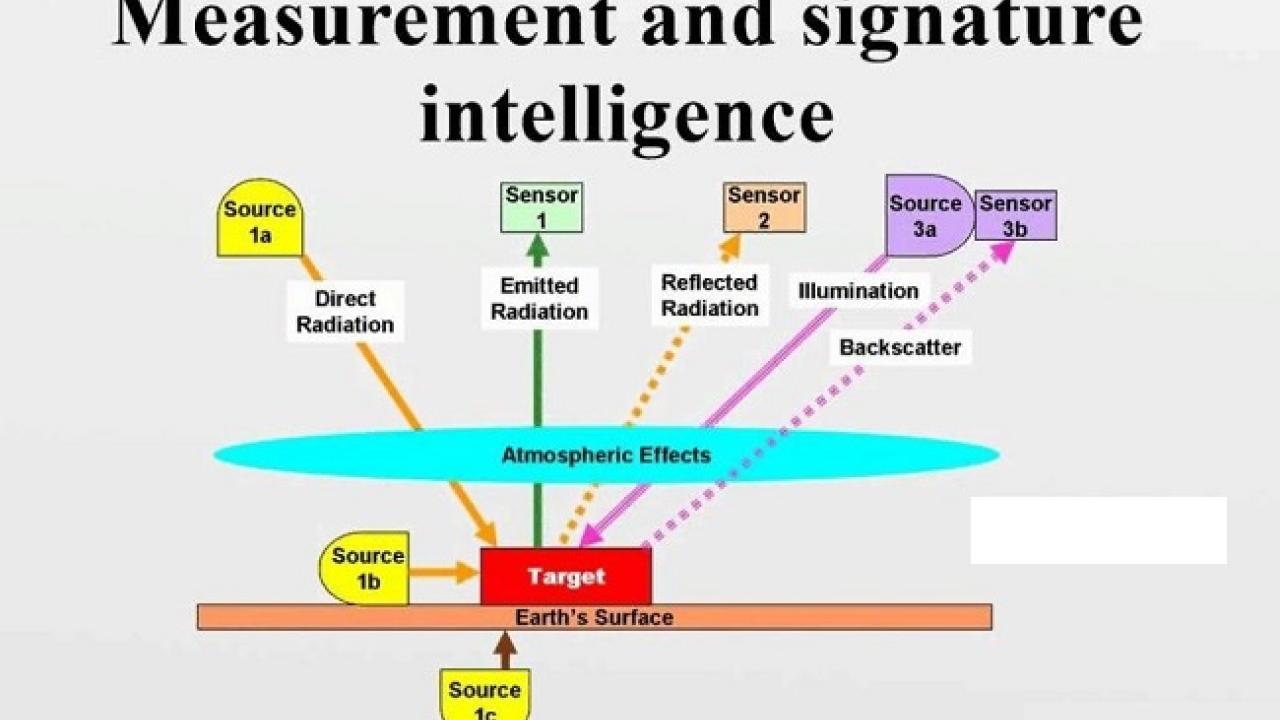 Measurement and signature intelligence

Source 1a

Sensor 1

Sensor 2

Source 3a

Sensor 3b

Direct Radiation

Emitted Radiation

Reflected Radiation

Illumination

Backscatter

Atmospheric Effects

Source 1b

Target

Earth's Surface

Source 1c